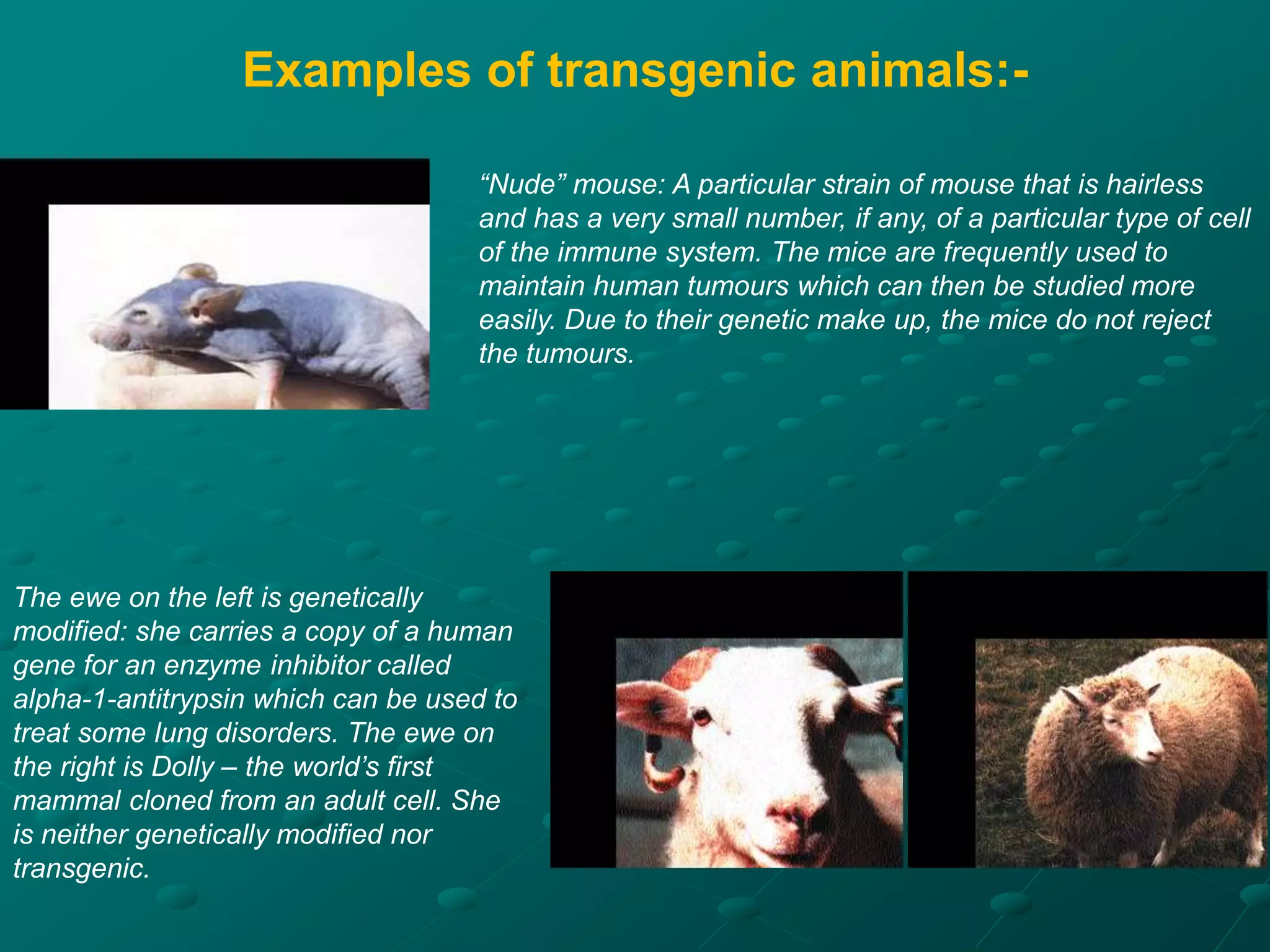 Examples of transgenic animals:-

“Nude” mouse: A particular strain of mouse that is hairless and has a very small number, if any, of a particular type of cell of the immune system. The mice are frequently used to maintain human tumours which can then be studied more easily. Due to their genetic make up, the mice do not reject the tumours.

The ewe on the left is genetically modified: she carries a copy of a human gene for an enzyme inhibitor called alpha-1-antitrypsin which can be used to treat some lung disorders. The ewe on the right is Dolly – the world’s first mammal cloned from an adult cell. She is neither genetically modified nor transgenic.